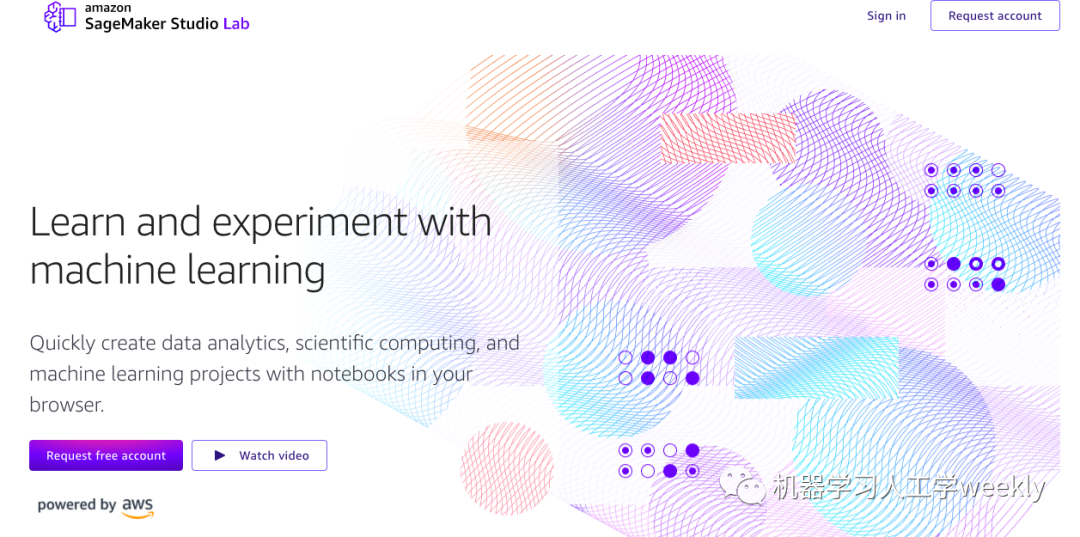 amazon
SageMaker Studio Lab

Sign in

Request account

Learn and experiment with machine learning

Quickly create data analytics, scientific computing, and machine learning projects with notebooks in your browser.

Request free account

Watch video

powered by aws

机器学习人工学weekly